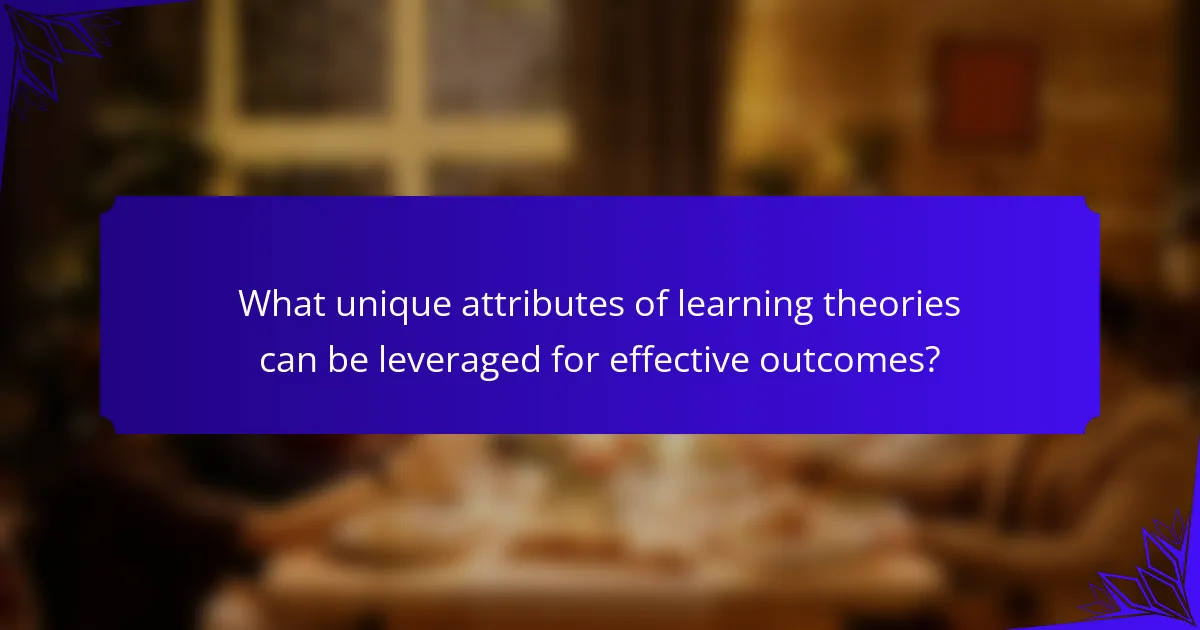 What unique attributes of learning theories can be leveraged for effective outcomes?